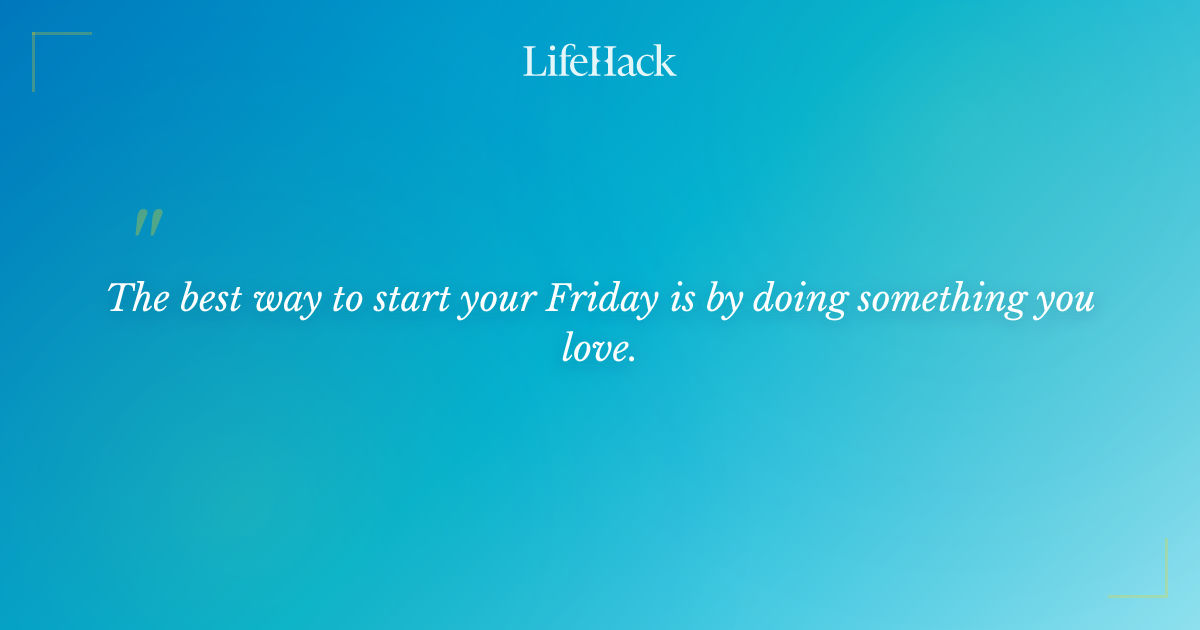 LifeHack

"

The best way to start your Friday is by doing something you love.